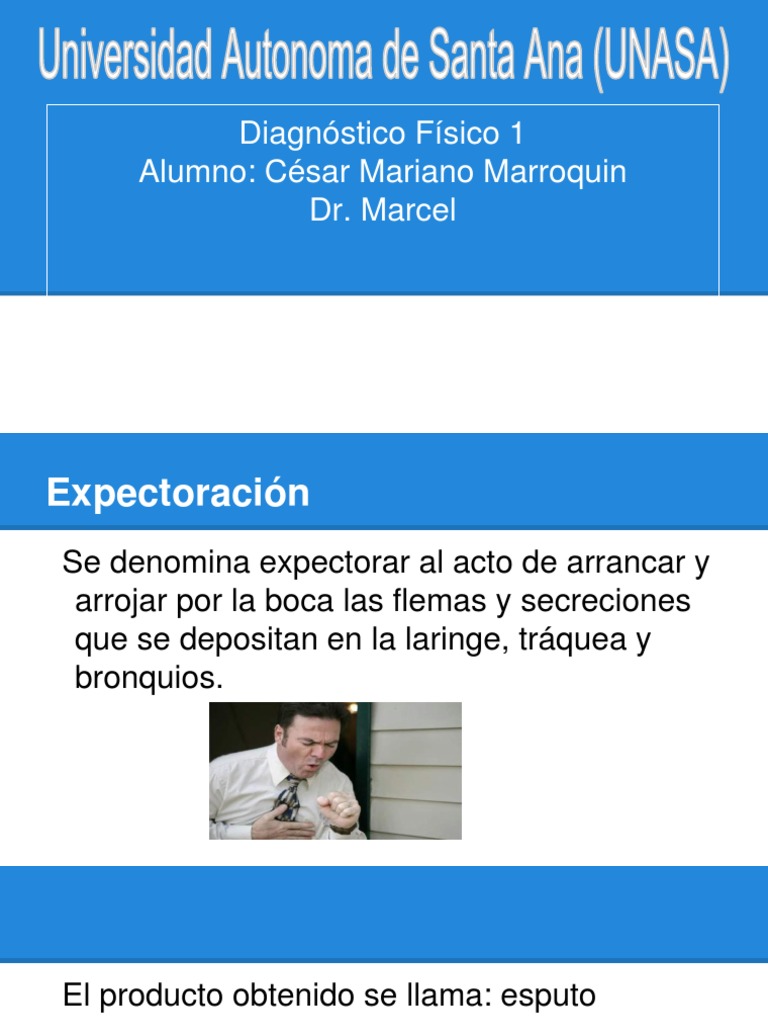 Universidad Autonoma de Santa Ana (UNASA)

Diagnóstico Físico 1
Alumno: César Mariano Marroquin
Dr. Marcel

Expectoración

Se denomina expectorar al acto de arrancar y arrojar por la boca las flemas y secreciones que se depositan en la laringe, tráquea y bronquios.

El producto obtenido se llama: esputo